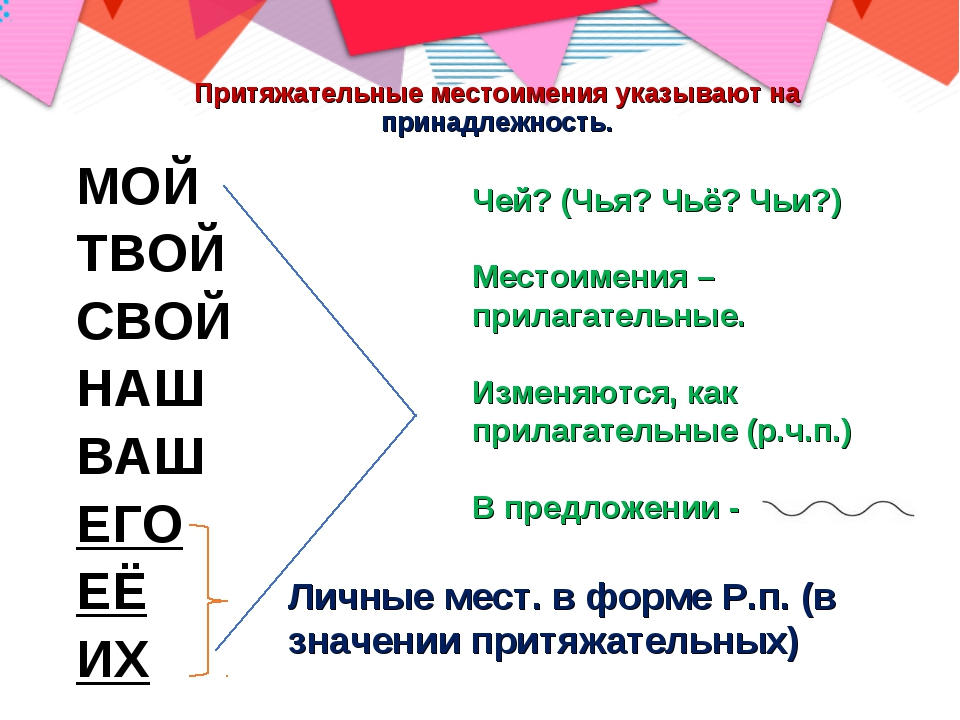 Притяжательные местоимения указывают на принадлежность.

МОЙ
ТВОЙ
СВОЙ
НАШ
ВАШ
ЕГО
ЕЁ
ИХ

Чей? (Чья? Чьё? Чьи?)

Местоимения – прилагательные.

Изменяются, как прилагательные (р.ч.п.)

В предложении -

Личные мест. в форме Р.п. (в значении притяжательных)